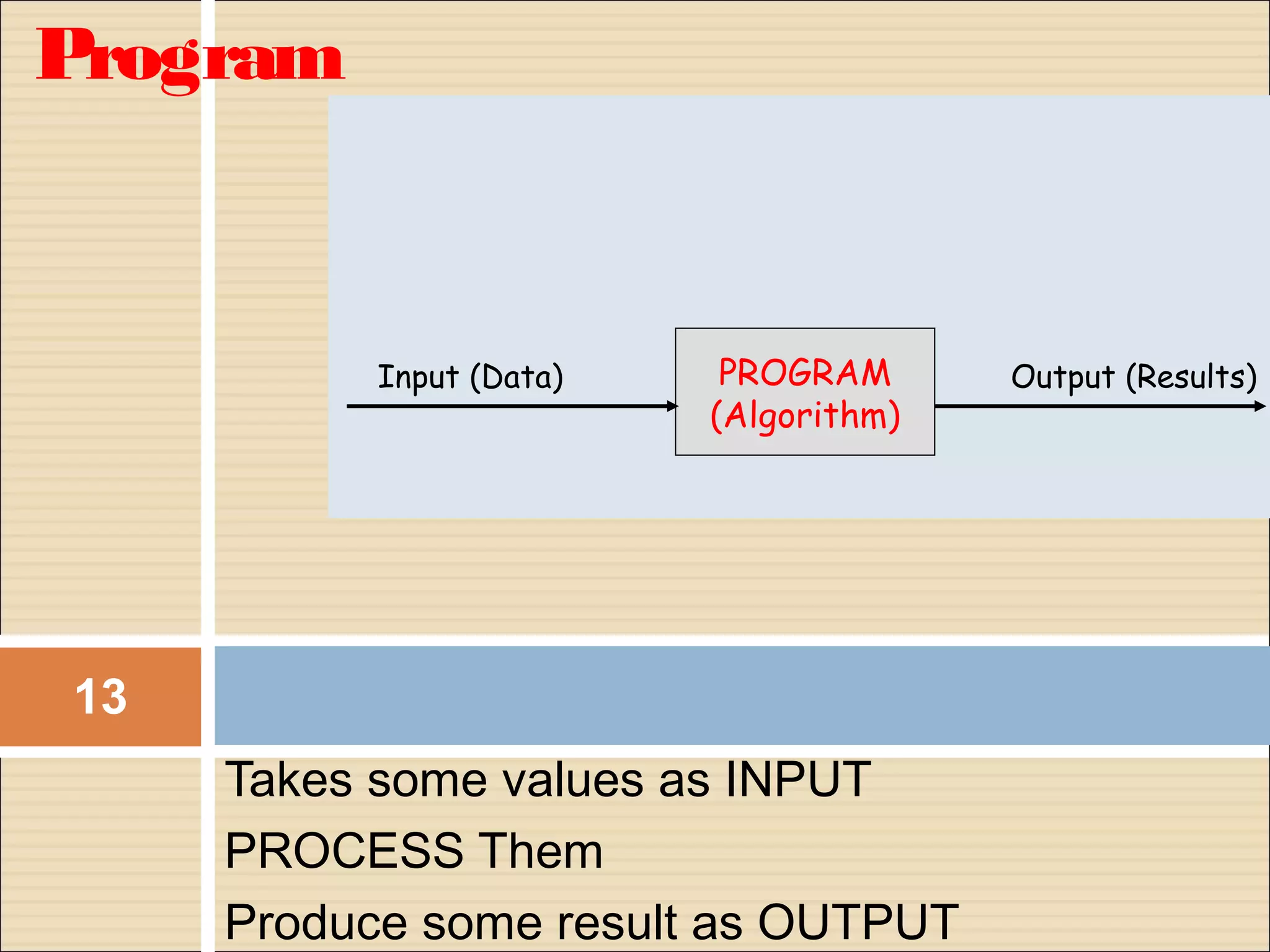 Program

Input (Data)

PROGRAM
(Algorithm)

Output (Results)

13

Takes some values as INPUT

PROCESS Them

Produce some result as OUTPUT